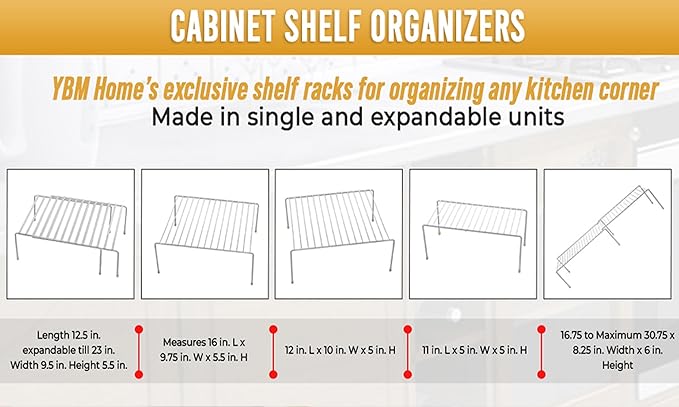 CABINET SHELF ORGANIZERS

YBM Home's exclusive shelf racks for organizing any kitchen corner
Made in single and expandable units

Length 12.5 in. expandable till 23 in. Width 9.5 in. Height 5.5 in.

Measures 16 in. L x 9.75 in. W x 5.5 in. H

12 in. L x 10 in. W x 5 in. H

11 in. L x 5 in. W x 5 in. H

16.75 to Maximum 30.75 x 8.25 in. Width x 6 in. Height